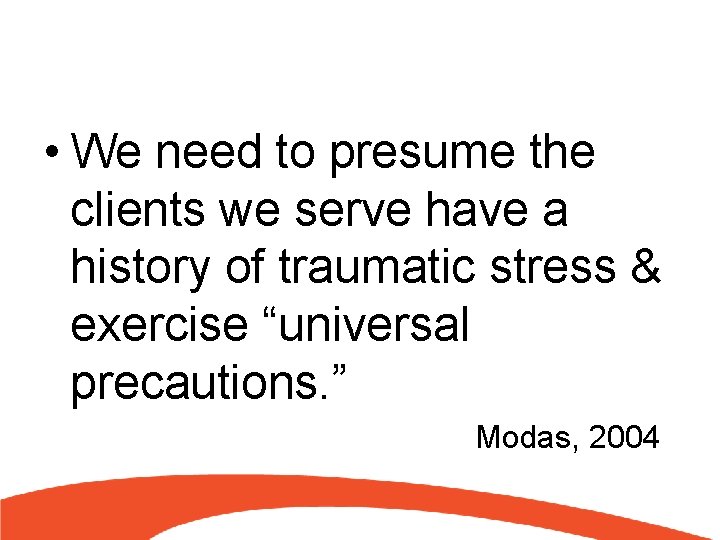 • We need to presume the clients we serve have a history of traumatic stress & exercise “universal precautions.”

Modas, 2004